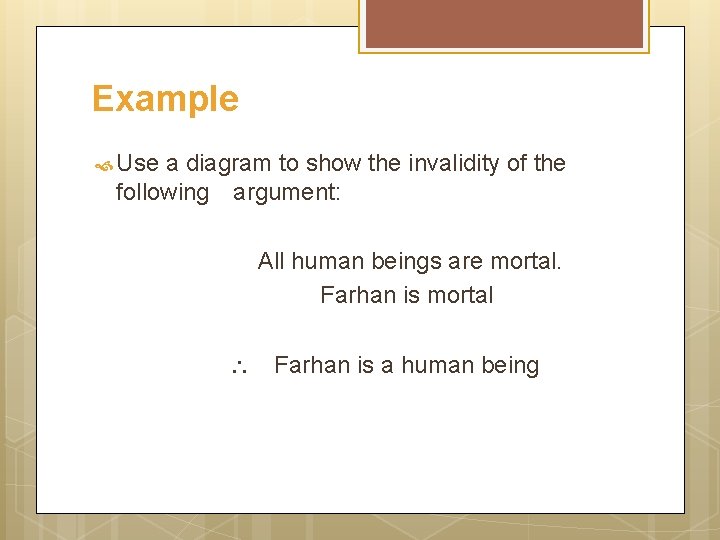 Example

Use a diagram to show the invalidity of the following argument:

All human beings are mortal.

Farhan is mortal

$\therefore$ Farhan is a human being